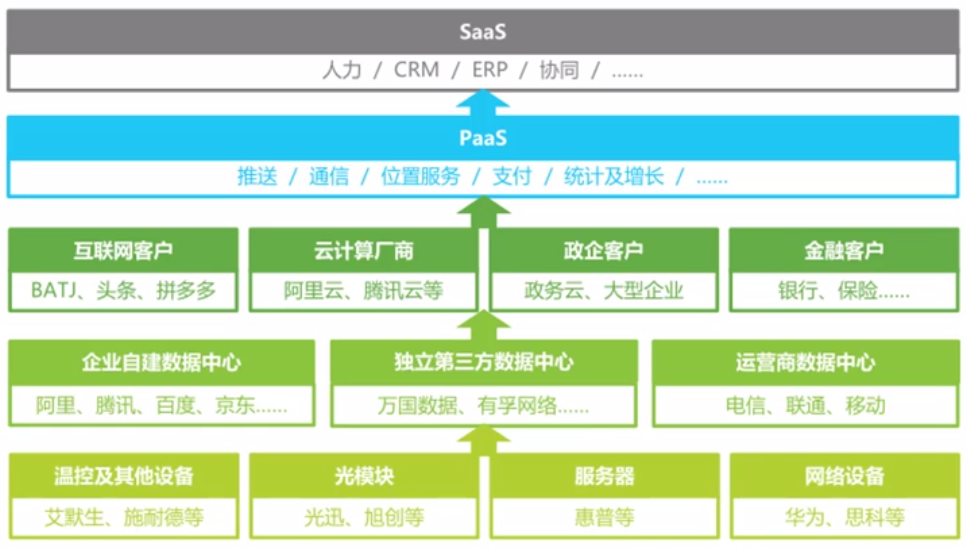 SaaS

人力 / CRM / ERP / 协同 / ……

PaaS

推送 / 通信 / 位置服务 / 支付 / 统计及增长 / ……

互联网客户
BATJ、头条、拼多多

云计算厂商
阿里云、腾讯云等

政企客户
政务云、大型企业

金融客户
银行、保险……

企业自建数据中心
阿里、腾讯、百度、京东……

独立第三方数据中心
万国数据、有孚网络……

运营商数据中心
电信、联通、移动

温控及其他设备
艾默生、施耐德等

光模块
光迅、旭创等

服务器
惠普等

网络设备
华为、思科等